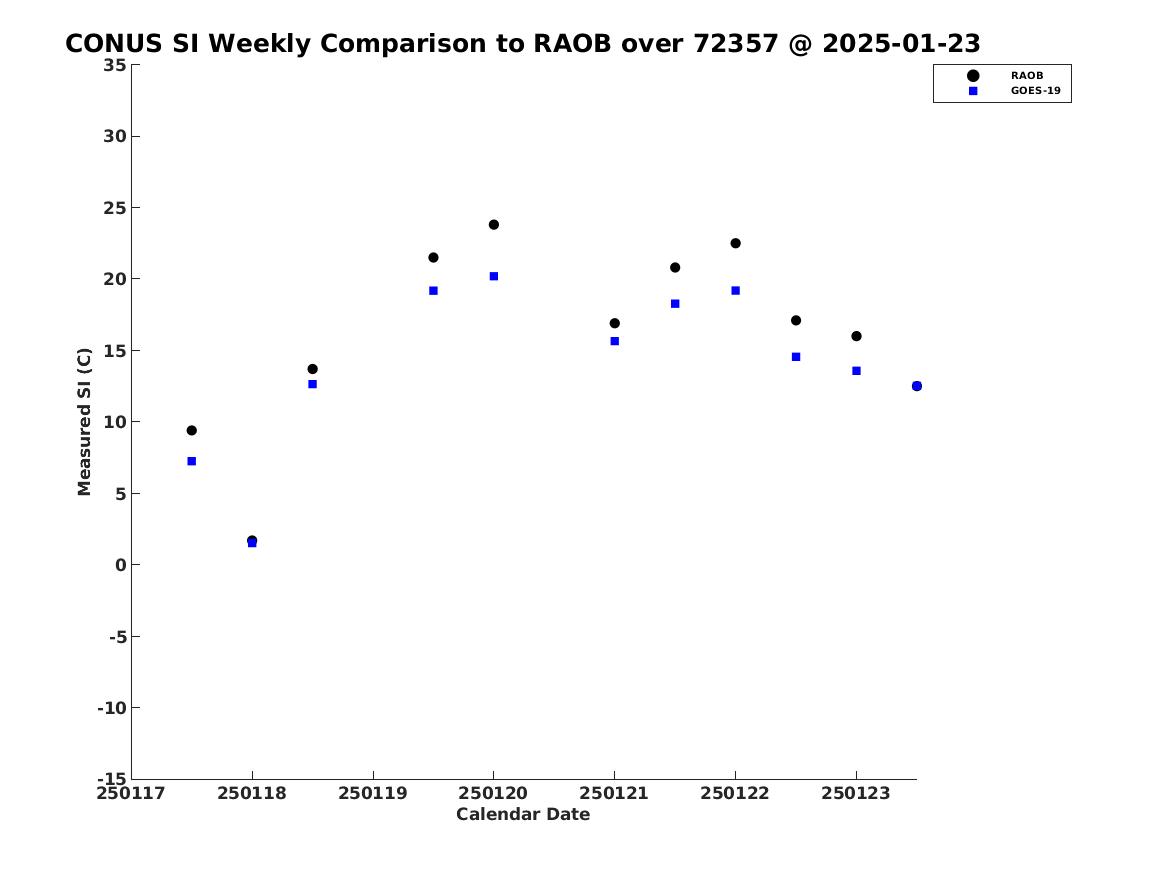 CONUS SI Weekly Comparison to RAOB over 72357 @ 2025-01-23

RAOB
GOES-19

Measured SI (C)

35
30
25
20
15
10
5
0
-5
-10
-15

250117
250118
250119
250120
250121
250122
250123

Calendar Date